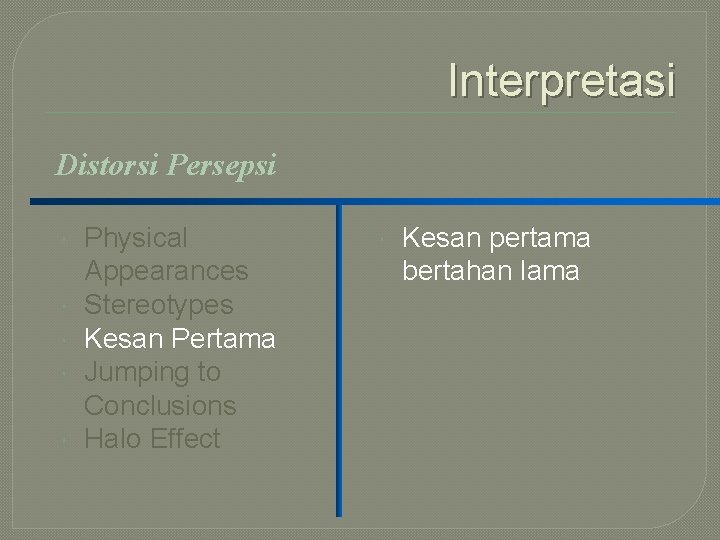 Interpretasi

Distorsi Persepsi

Physical Appearances
Stereotypes
Kesan Pertama
Jumping to Conclusions
Halo Effect

Kesan pertama bertahan lama